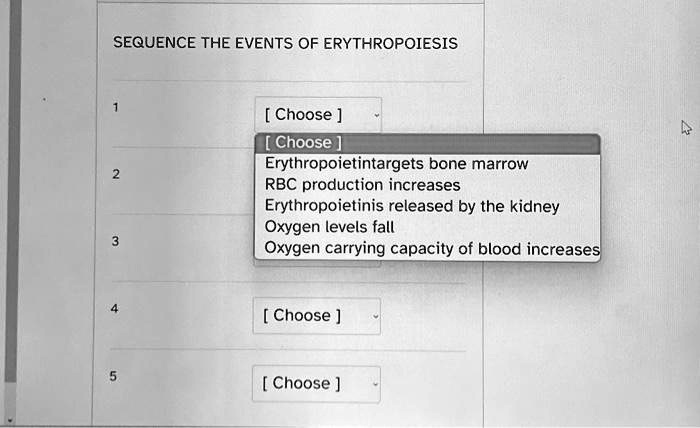 SEQUENCE THE EVENTS OF ERYTHROPOIESIS

1

[ Choose ]

[ Choose ]
Erythropoietintargets bone marrow
RBC production increases
Erythropoietinis released by the kidney
Oxygen levels fall
Oxygen carrying capacity of blood increases

2

3

4

[ Choose ]

5

[ Choose ]